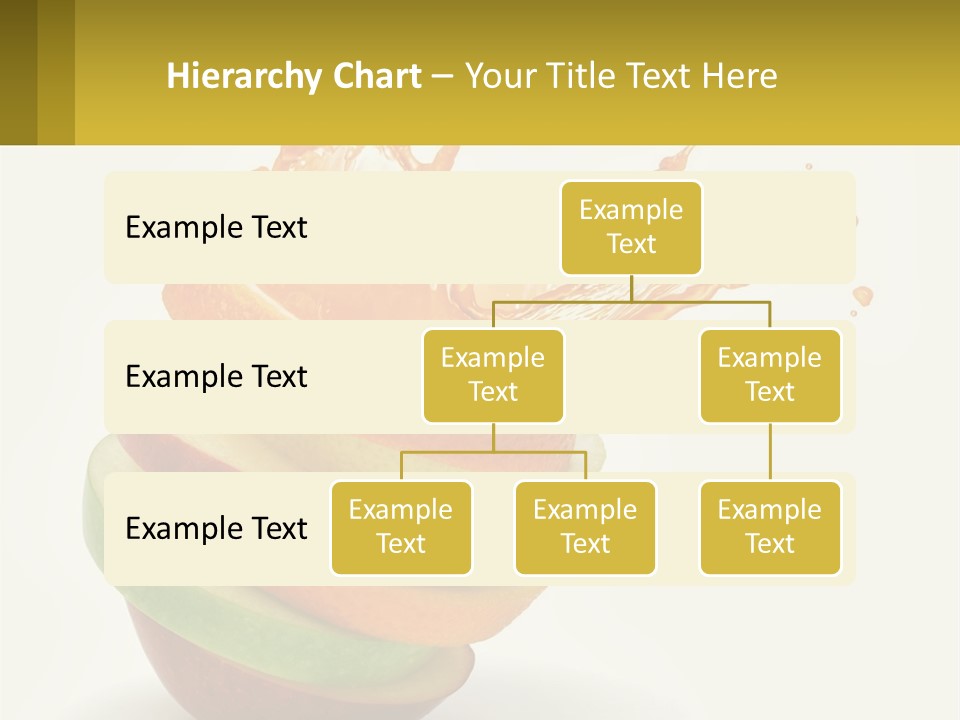 Hierarchy Chart – Your Title Text Here

Example Text

Example Text

Example Text

Example Text

Example Text

Example Text

Example Text

Example Text

Example Text